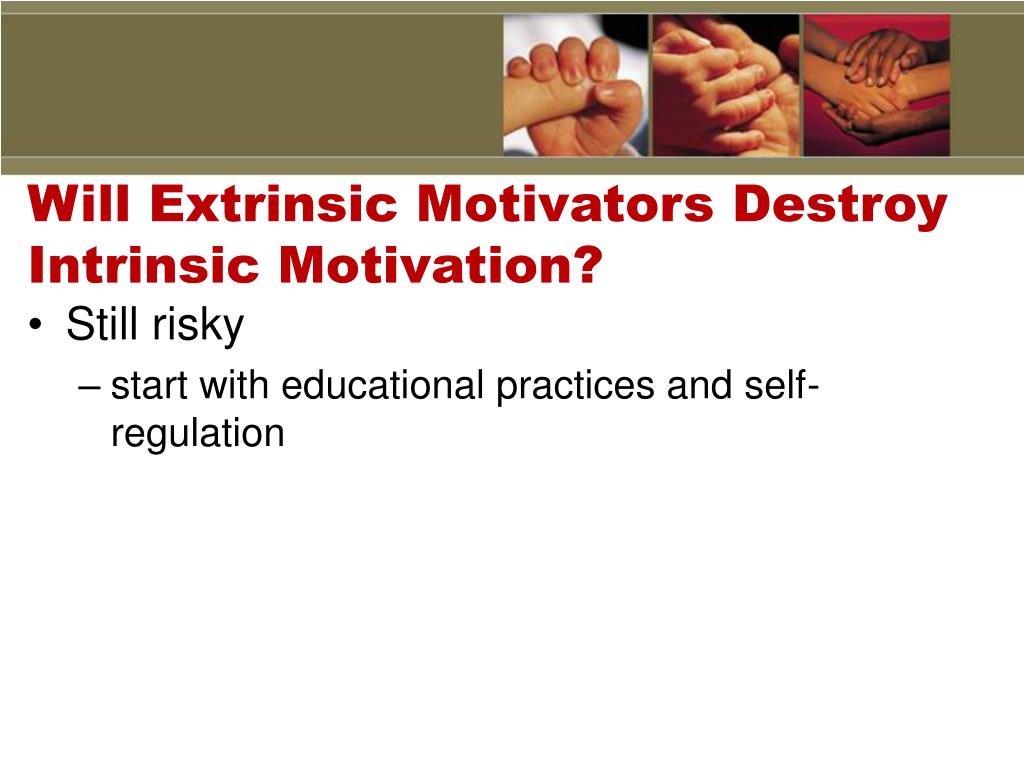 Will Extrinsic Motivators Destroy Intrinsic Motivation?

• Still risky

– start with educational practices and self-regulation